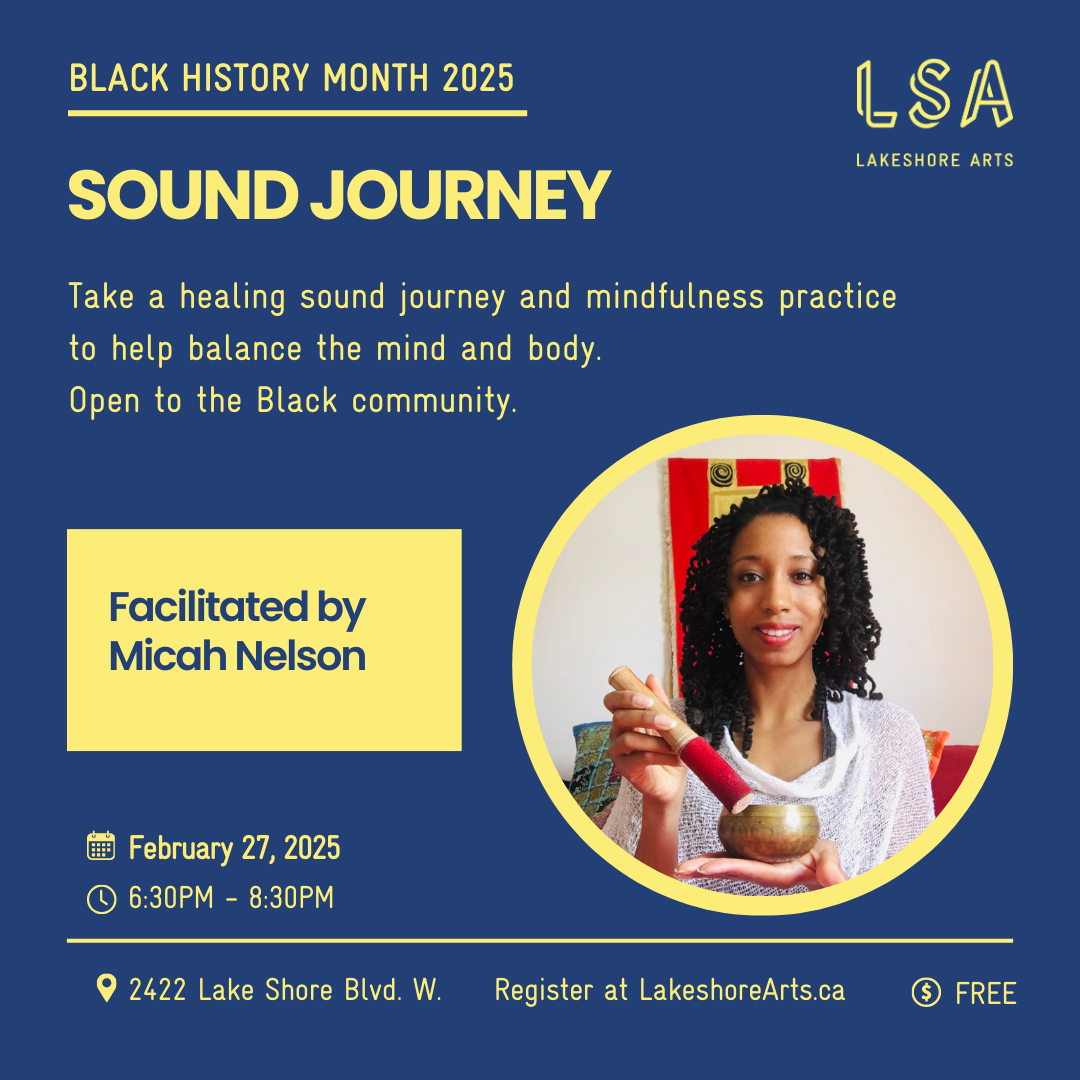 BLACK HISTORY MONTH 2025

LSA
LAKESHORE ARTS

SOUND JOURNEY

Take a healing sound journey and mindfulness practice to help balance the mind and body.
Open to the Black community.

Facilitated by Micah Nelson

February 27, 2025
6:30PM - 8:30PM

2422 Lake Shore Blvd. W.   Register at LakeshoreArts.ca   FREE